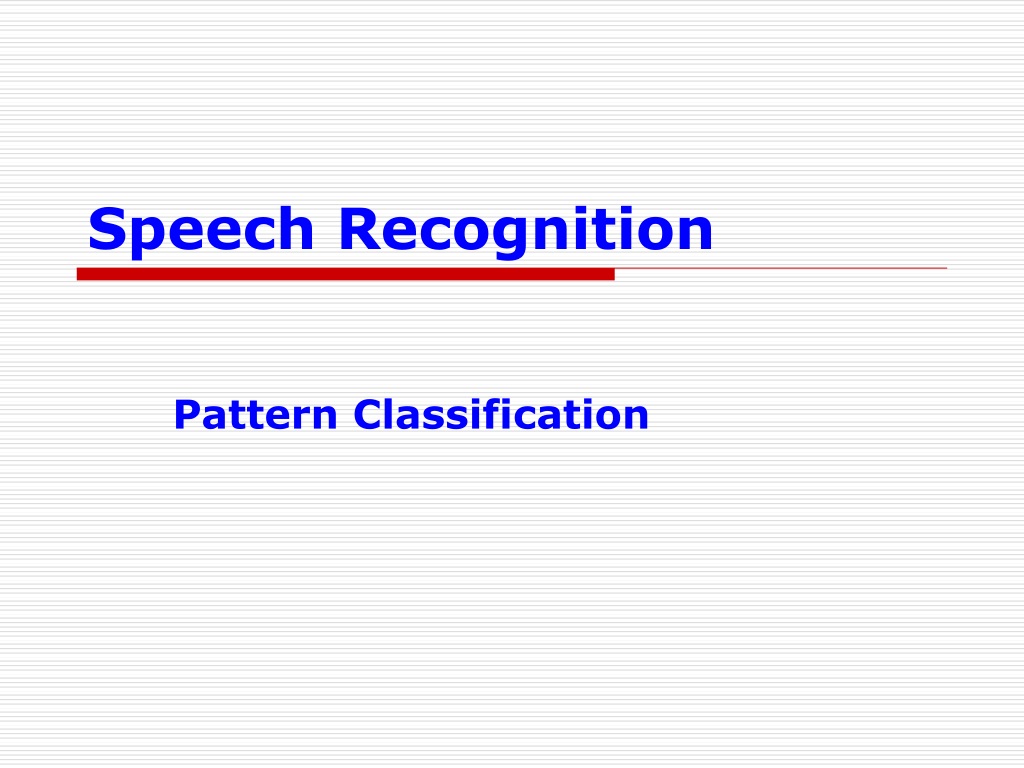 Speech Recognition

Pattern Classification